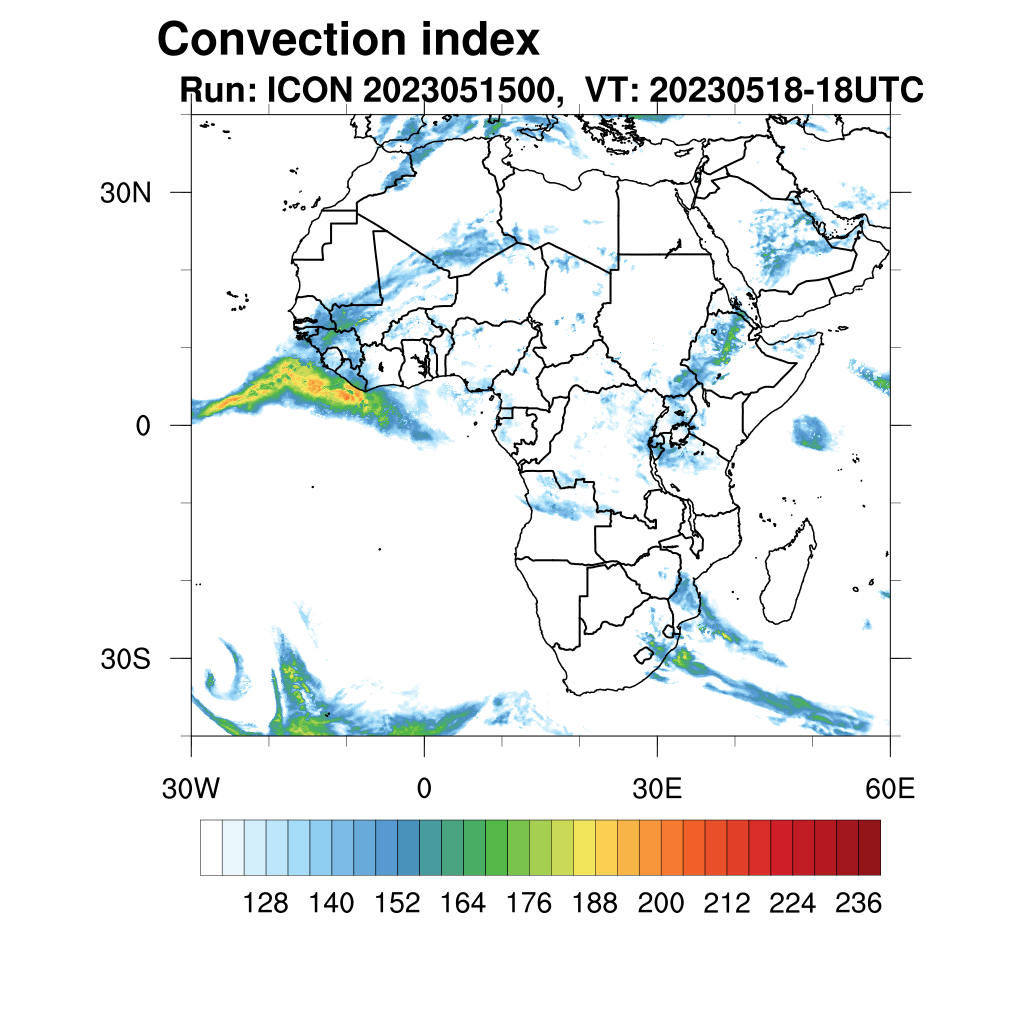 Convection index
Run: ICON 2023051500, VT: 20230518-18UTC

30N
0
30S

30W
0
30E
60E

128 140 152 164 176 188 200 212 224 236